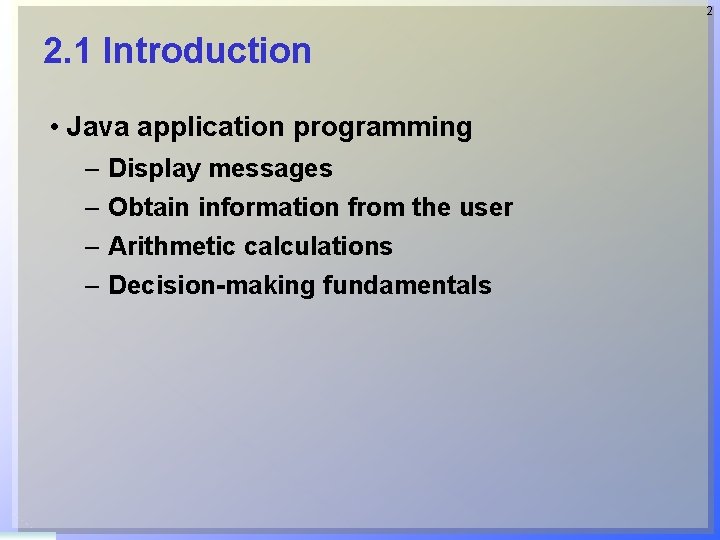 2

2.1 Introduction

• Java application programming
– Display messages
– Obtain information from the user
– Arithmetic calculations
– Decision-making fundamentals